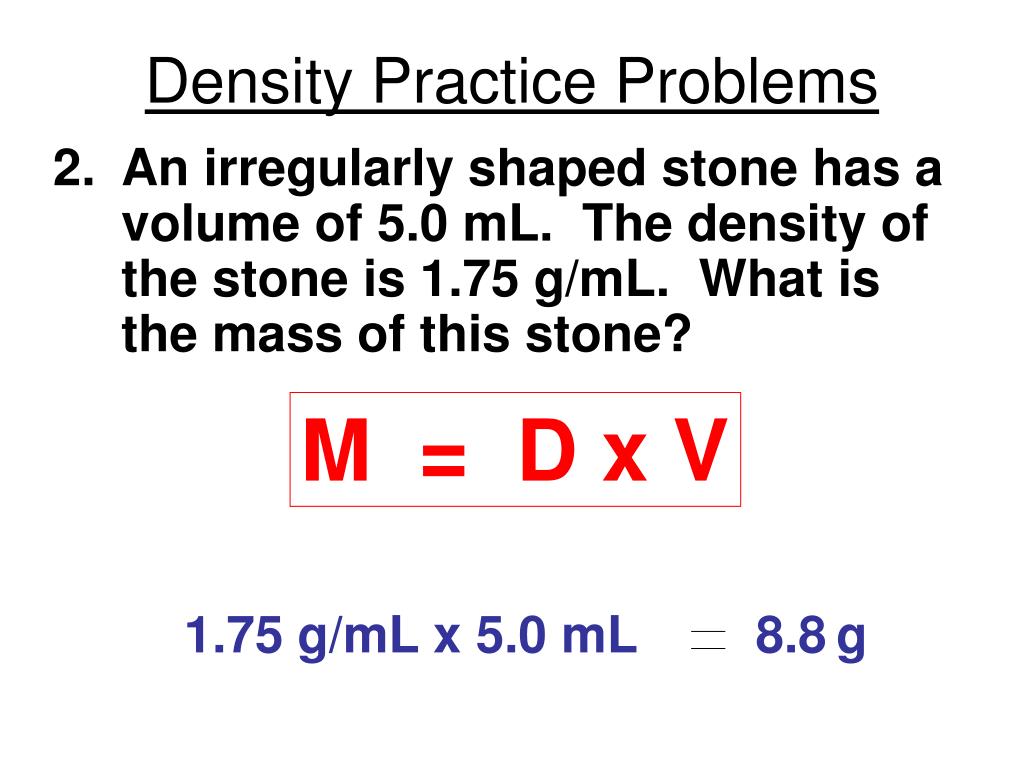 Density Practice Problems

2. An irregularly shaped stone has a volume of 5.0 mL. The density of the stone is 1.75 g/mL. What is the mass of this stone?

M = D x V

1.75 g/mL x 5.0 mL = 8.8 g